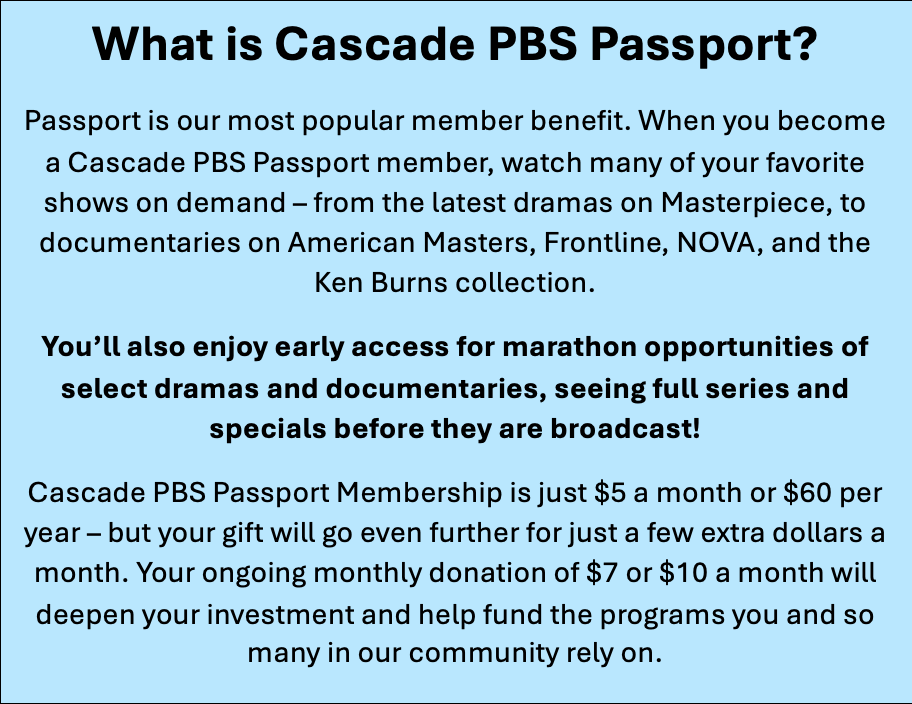 What is Cascade PBS Passport?

Passport is our most popular member benefit. When you become a Cascade PBS Passport member, watch many of your favorite shows on demand – from the latest dramas on Masterpiece, to documentaries on American Masters, Frontline, NOVA, and the Ken Burns collection.

You'll also enjoy early access for marathon opportunities of select dramas and documentaries, seeing full series and specials before they are broadcast!

Cascade PBS Passport Membership is just \$5 a month or \$60 per year – but your gift will go even further for just a few extra dollars a month. Your ongoing monthly donation of \$7 or \$10 a month will deepen your investment and help fund the programs you and so many in our community rely on.